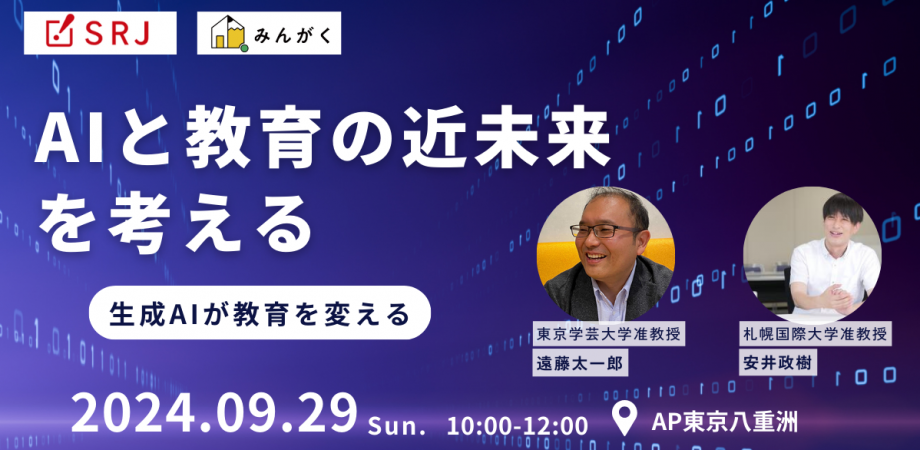 SRJ

みんがく

AIと教育の近未来を考える

生成AIが教育を変える

東京学芸大学准教授
遠藤太一郎

札幌国際大学准教授
安井政樹

2024.09.29 Sun. 10:00-12:00 AP東京八重洲